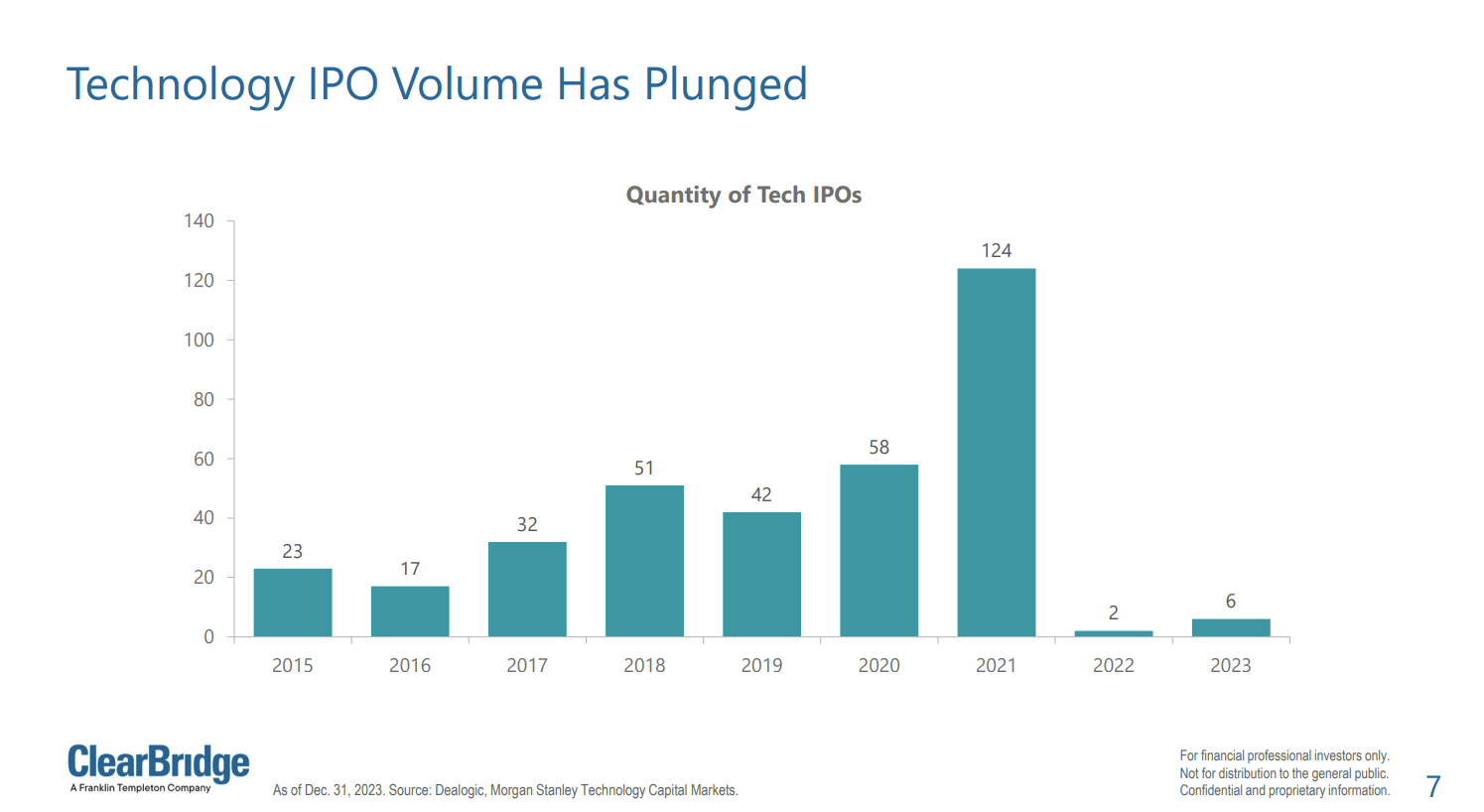 Technology IPO Volume Has Plunged

Quantity of Tech IPOs

140
120
100
80
60
40
20
0

23
17
32
51
42
58
124
2
6

2015
2016
2017
2018
2019
2020
2021
2022
2023

ClearBridge
A Franklin Templeton Company

As of Dec. 31, 2023. Source: Dealogic, Morgan Stanley Technology Capital Markets.

For financial professional investors only.
Not for distribution to the general public.
Confidential and proprietary information.

7